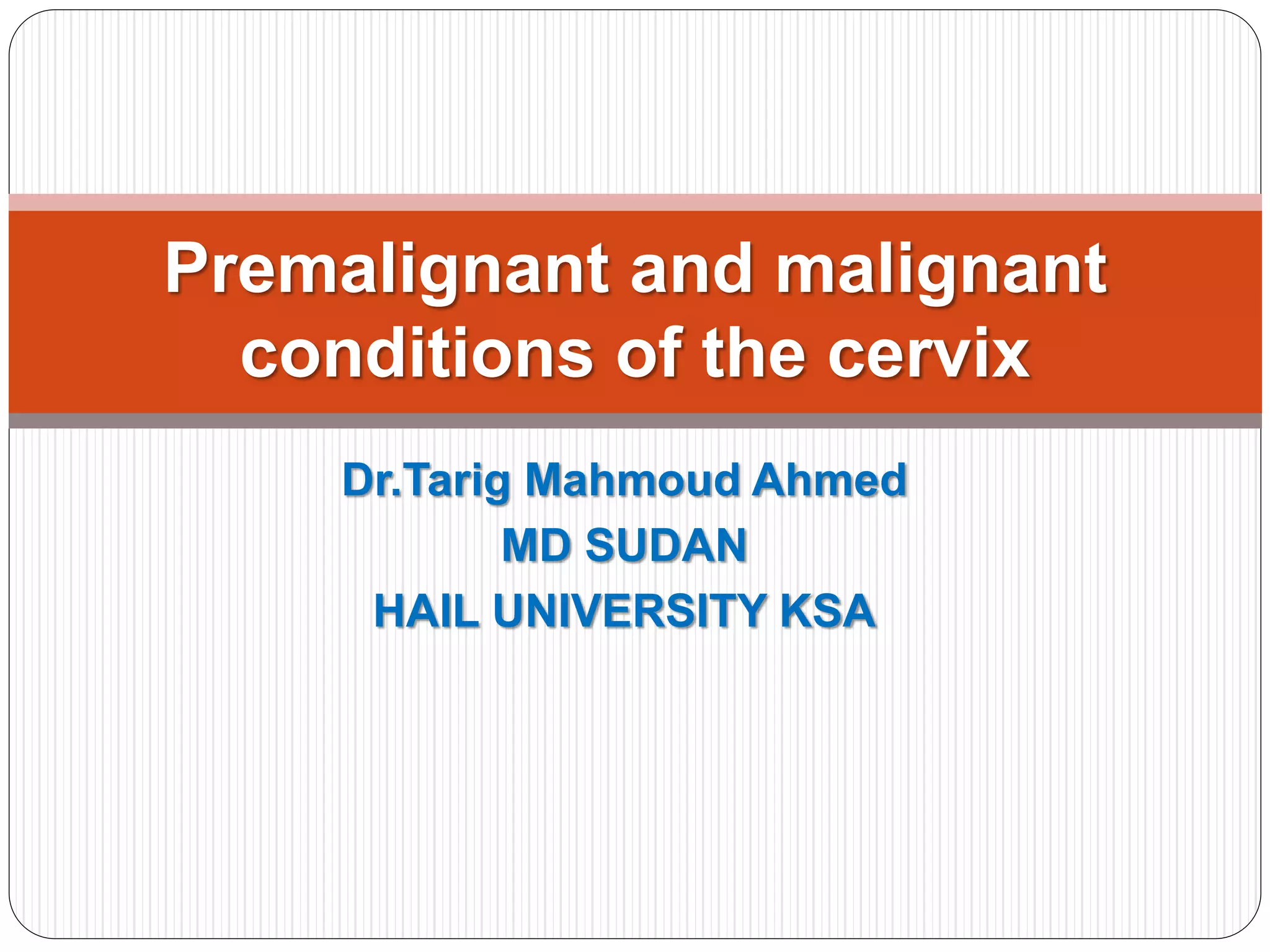 Premalignant and malignant conditions of the cervix

Dr.Tarig Mahmoud Ahmed
MD SUDAN
HAIL UNIVERSITY KSA